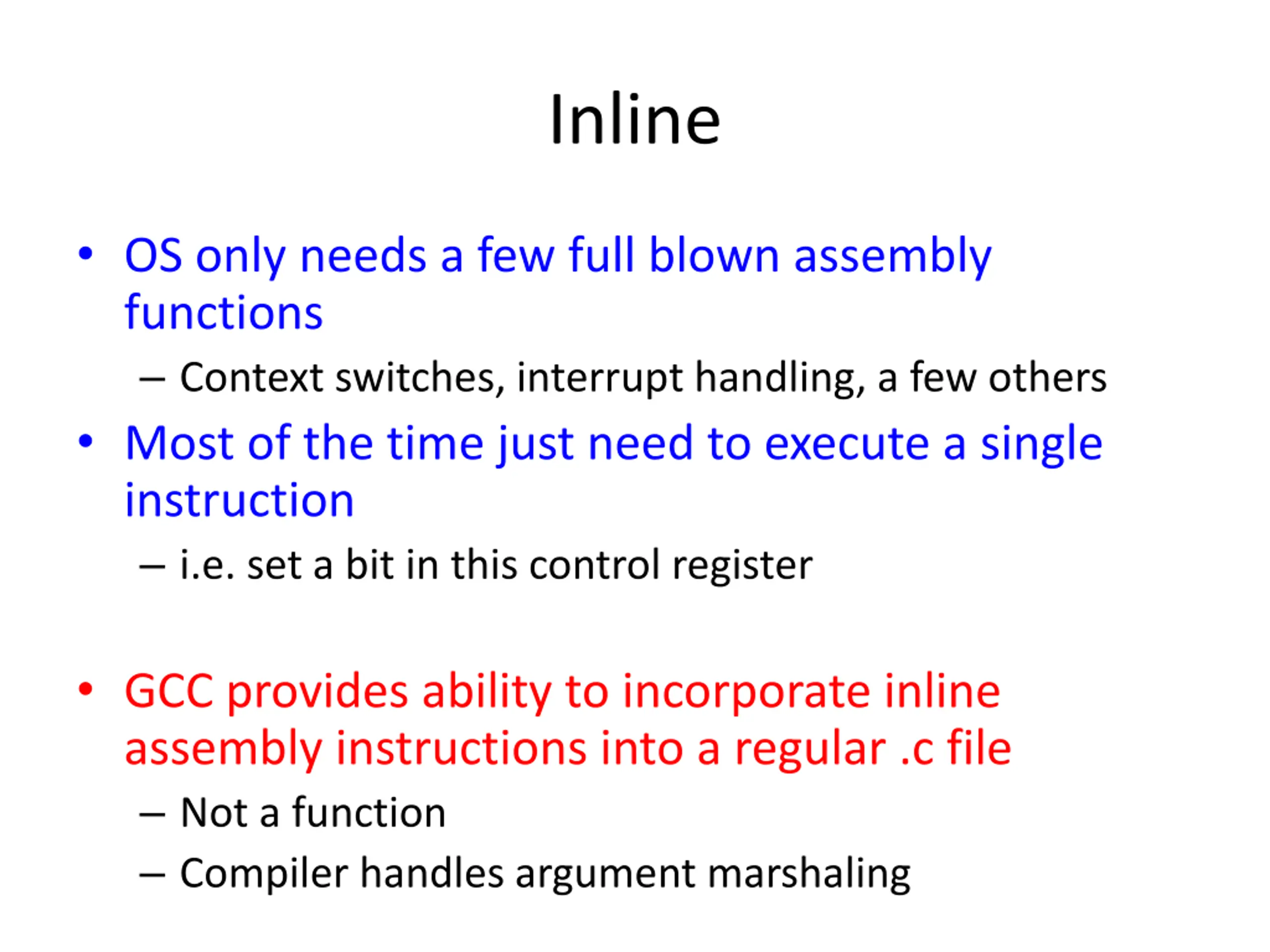 Inline

• OS only needs a few full blown assembly functions
  – Context switches, interrupt handling, a few others
• Most of the time just need to execute a single instruction
  – i.e. set a bit in this control register

• GCC provides ability to incorporate inline assembly instructions into a regular .c file
  – Not a function
  – Compiler handles argument marshaling